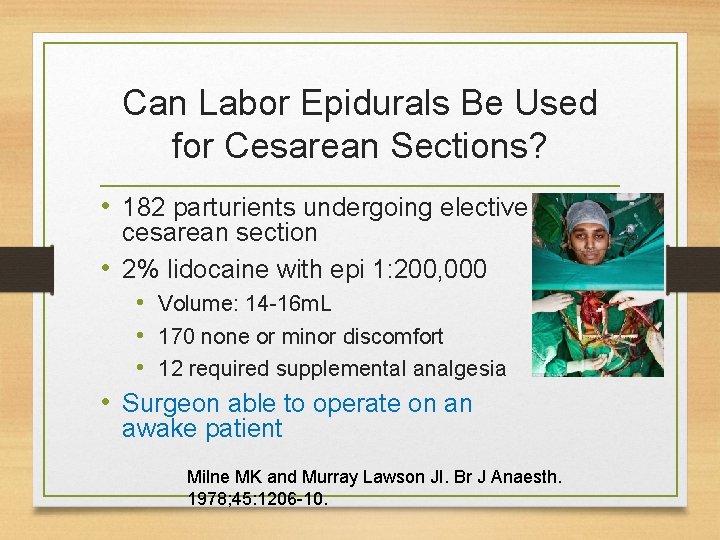 Can Labor Epidurals Be Used for Cesarean Sections?

• 182 parturients undergoing elective cesarean section
• 2% lidocaine with epi 1:200,000
  • Volume: 14-16mL
  • 170 none or minor discomfort
  • 12 required supplemental analgesia
• Surgeon able to operate on an awake patient

Milne MK and Murray Lawson JI. Br J Anaesth. 1978;45:1206-10.